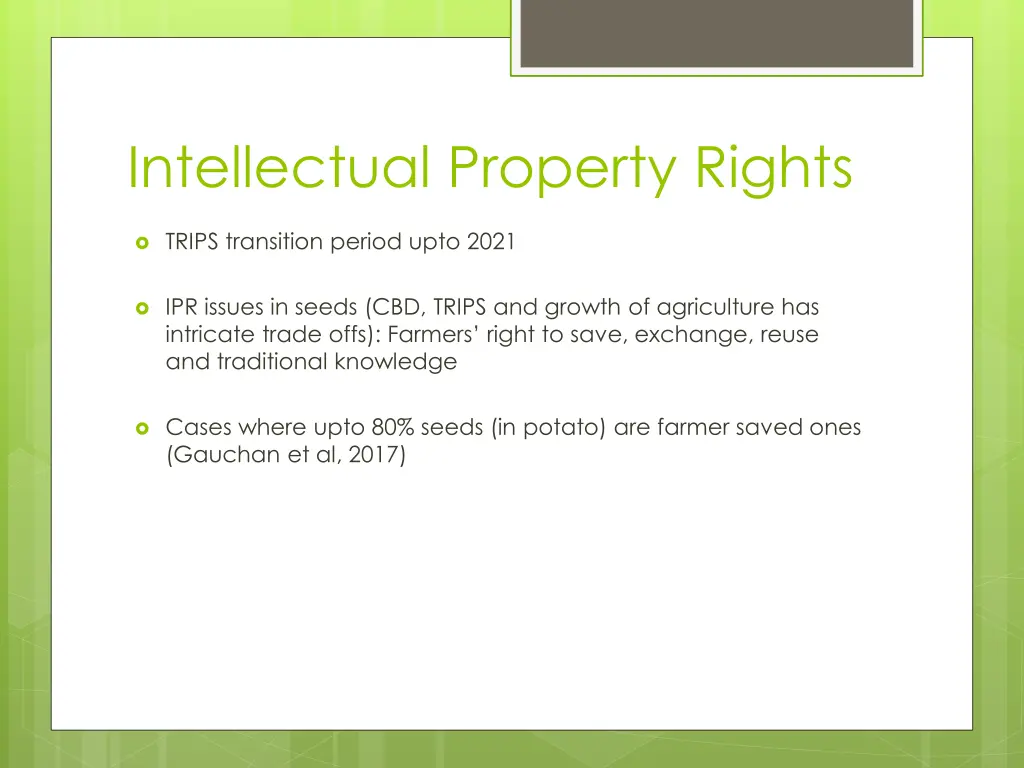 Intellectual Property Rights

TRIPS transition period upto 2021

IPR issues in seeds (CBD, TRIPS and growth of agriculture has intricate trade offs): Farmers' right to save, exchange, reuse and traditional knowledge

Cases where upto 80% seeds (in potato) are farmer saved ones (Gauchan et al, 2017)